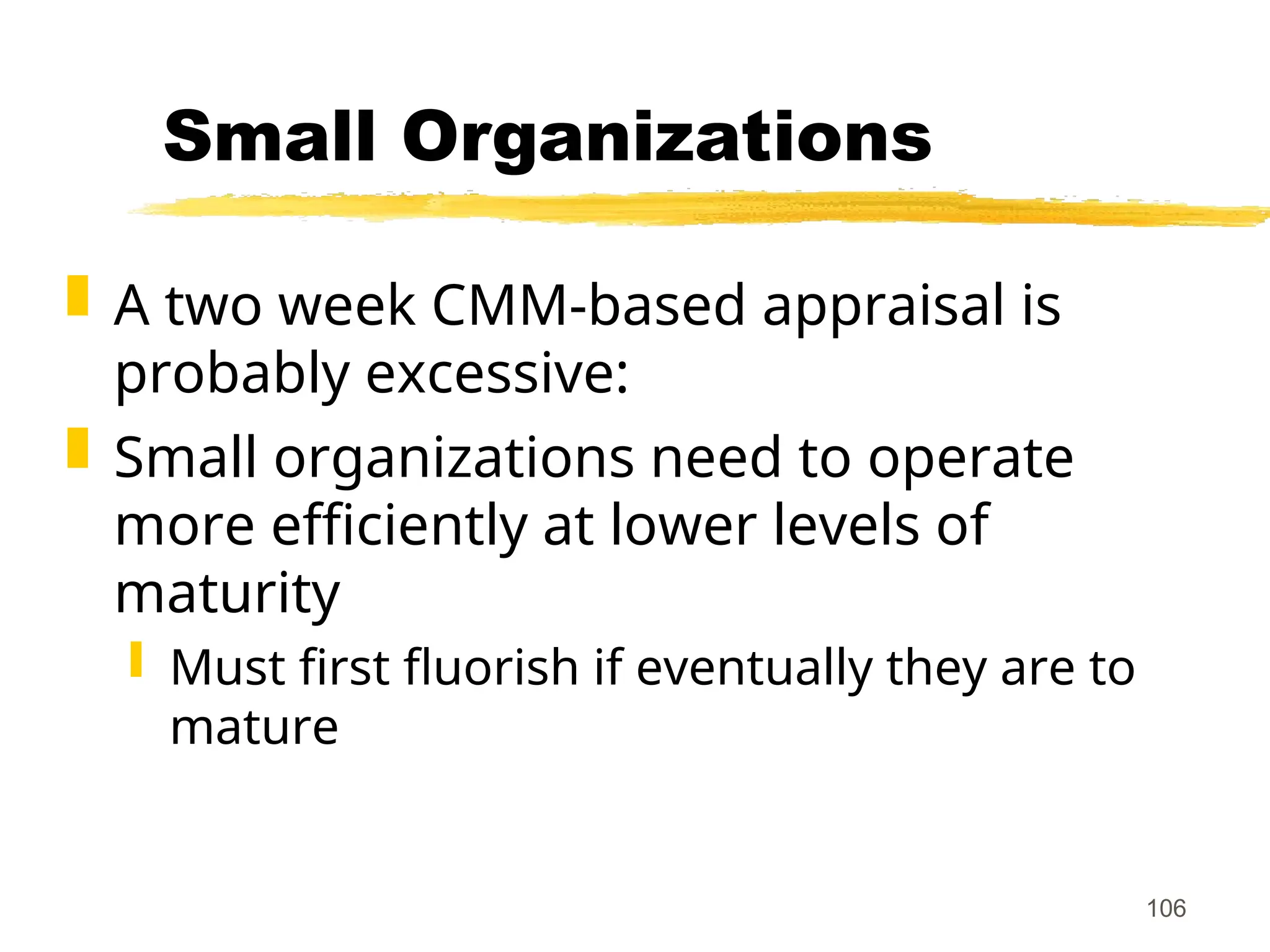 Small Organizations

A two week CMM-based appraisal is probably excessive:

Small organizations need to operate more efficiently at lower levels of maturity

Must first fluorish if eventually they are to mature

106